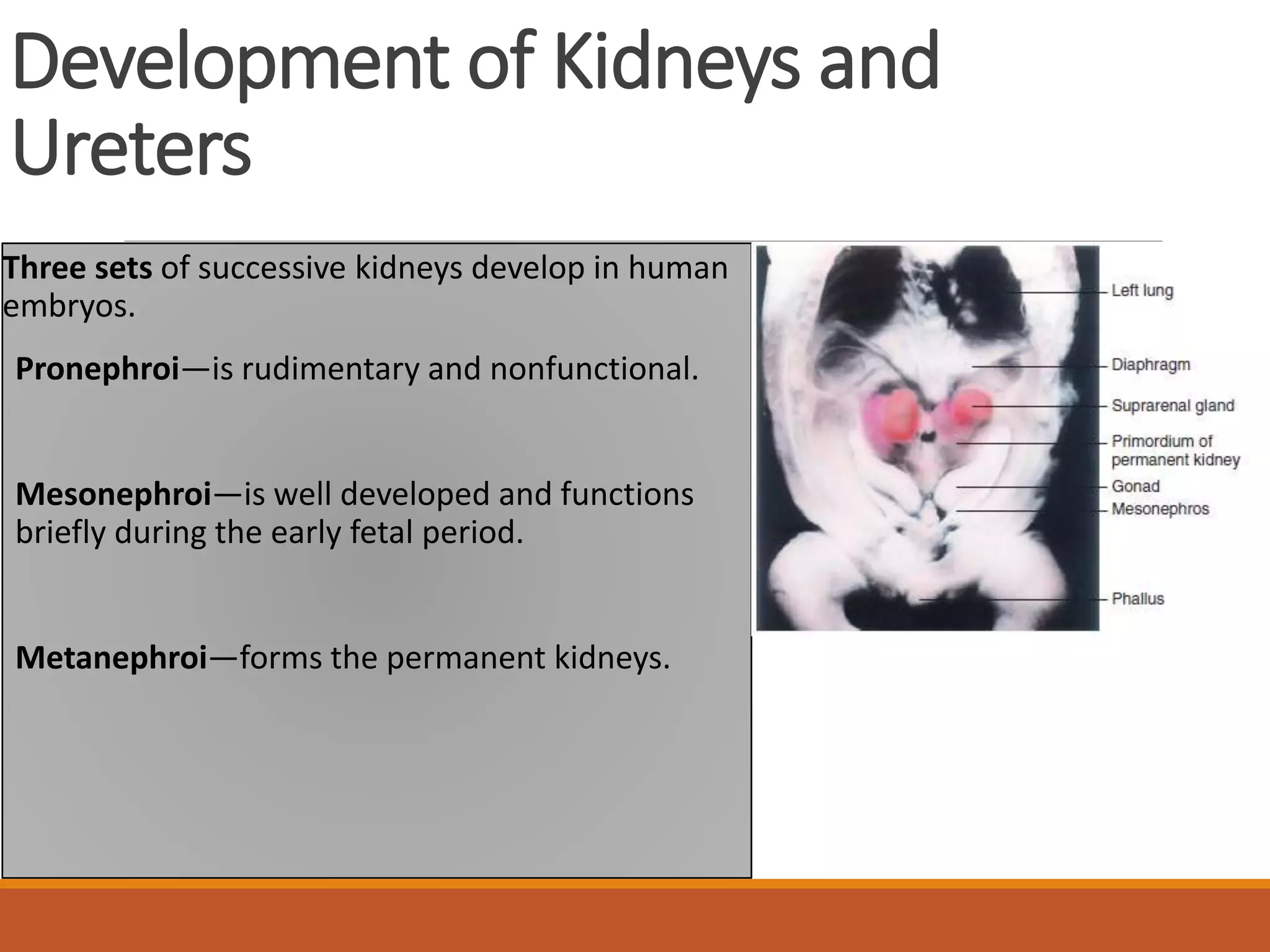 Development of Kidneys and Ureters

Three sets of successive kidneys develop in human embryos.

Pronephroi—is rudimentary and nonfunctional.

Mesonephroi—is well developed and functions briefly during the early fetal period.

Metanephroi—forms the permanent kidneys.

Left lung
Diaphragm
Suprarenal gland
Primordium of permanent kidney
Gonad
Mesonephros
Phallus